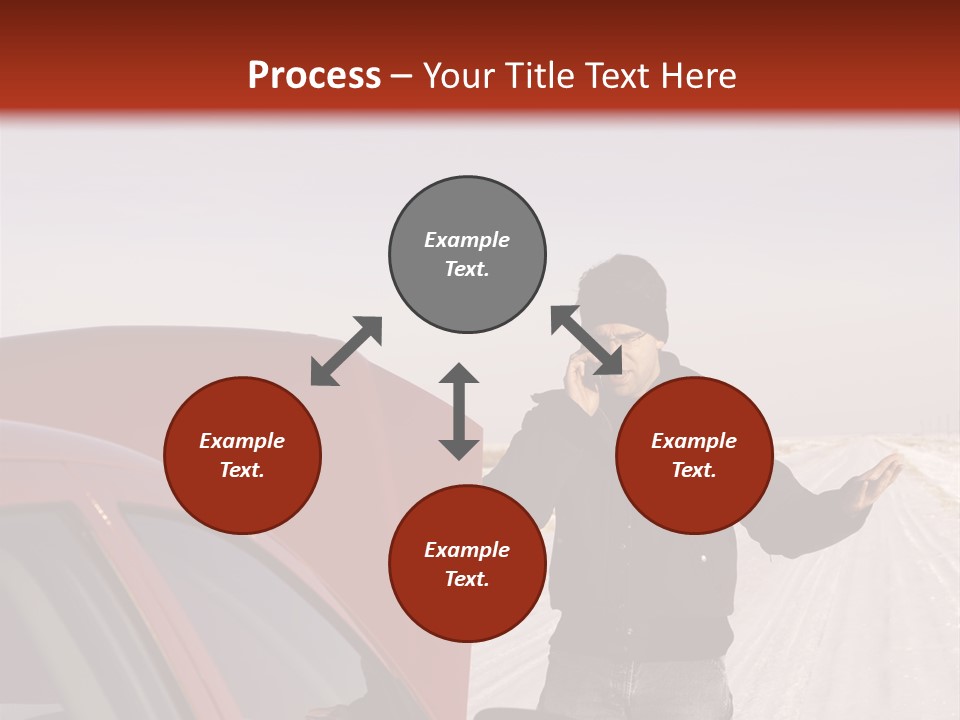 Process – Your Title Text Here

Example Text.

Example Text.

Example Text.

Example Text.